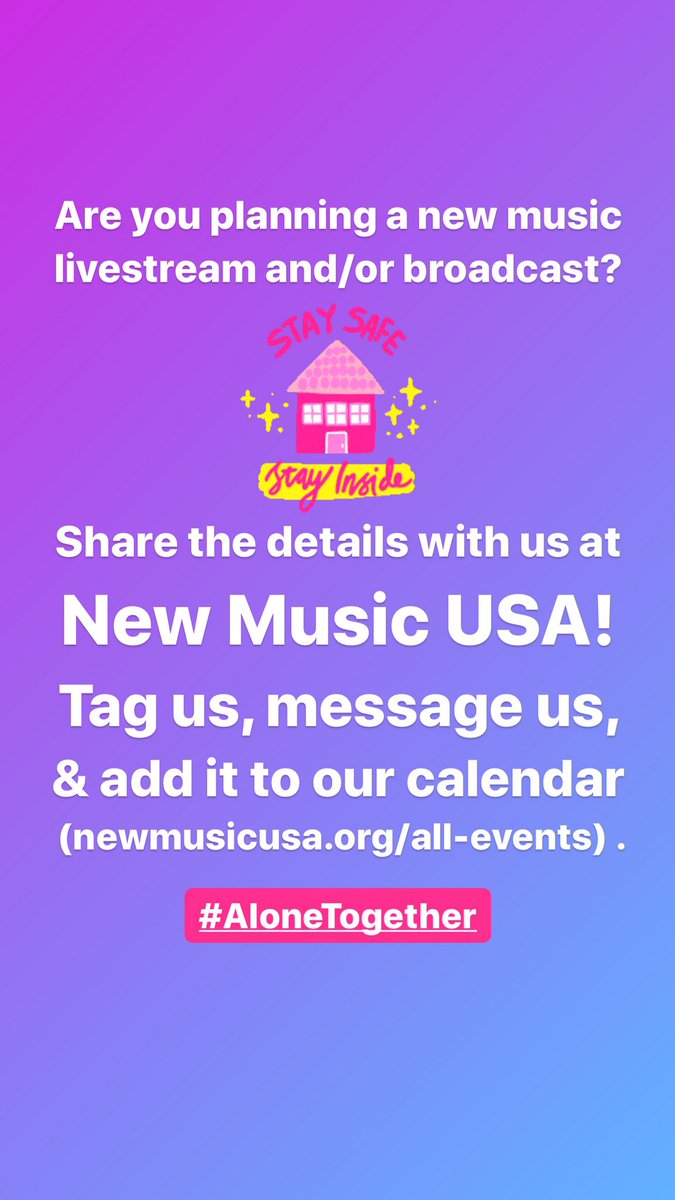 Are you planning a new music livestream and/or broadcast?

STAY SAFE

Stay Inside

Share the details with us at

New Music USA!

Tag us, message us, & add it to our calendar (newmusicusa.org/all-events) .

#AloneTogether